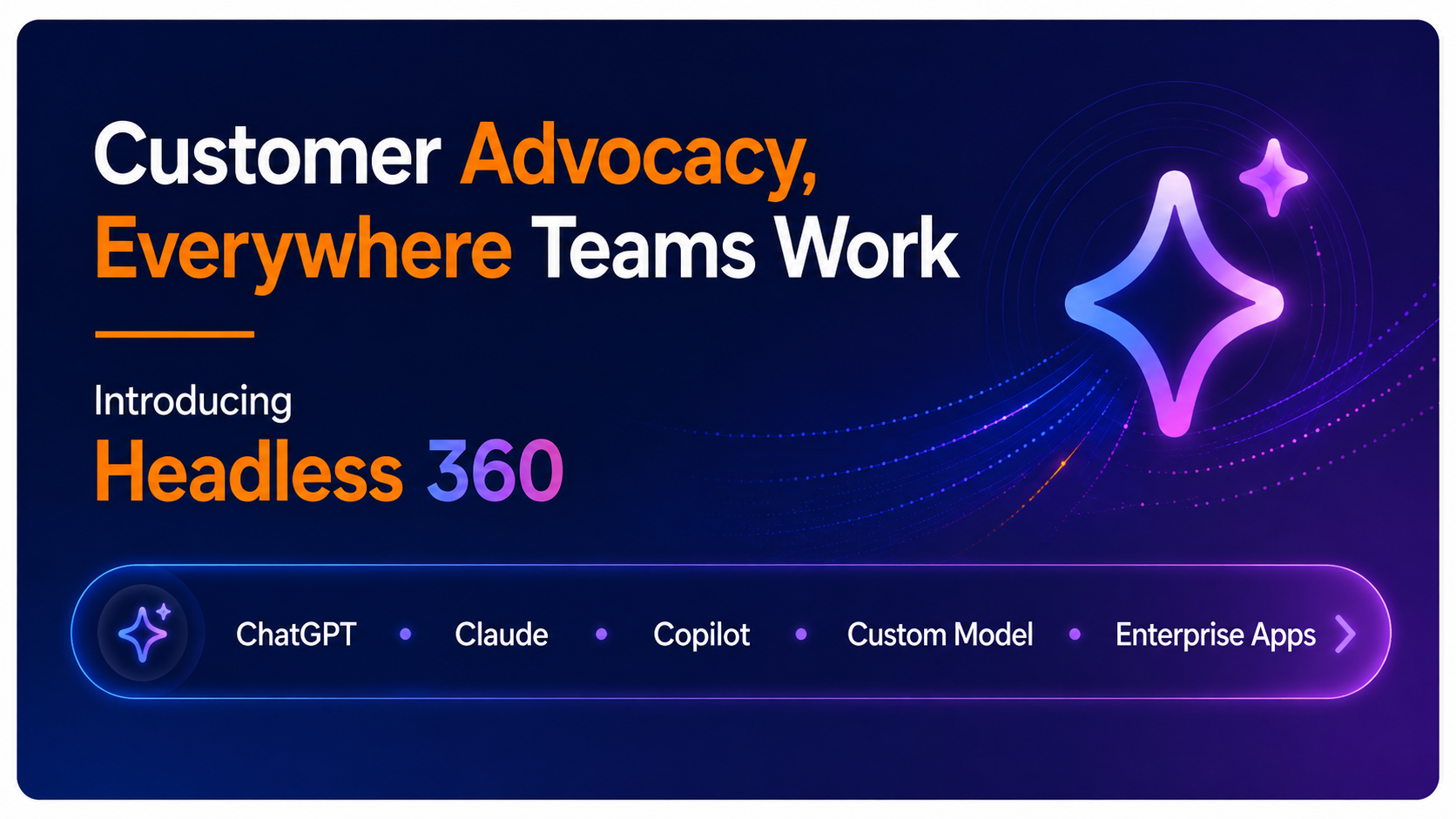 Customer Advocacy, Everywhere Teams Work

Introducing
Headless 360

ChatGPT • Claude • Copilot • Custom Model • Enterprise Apps